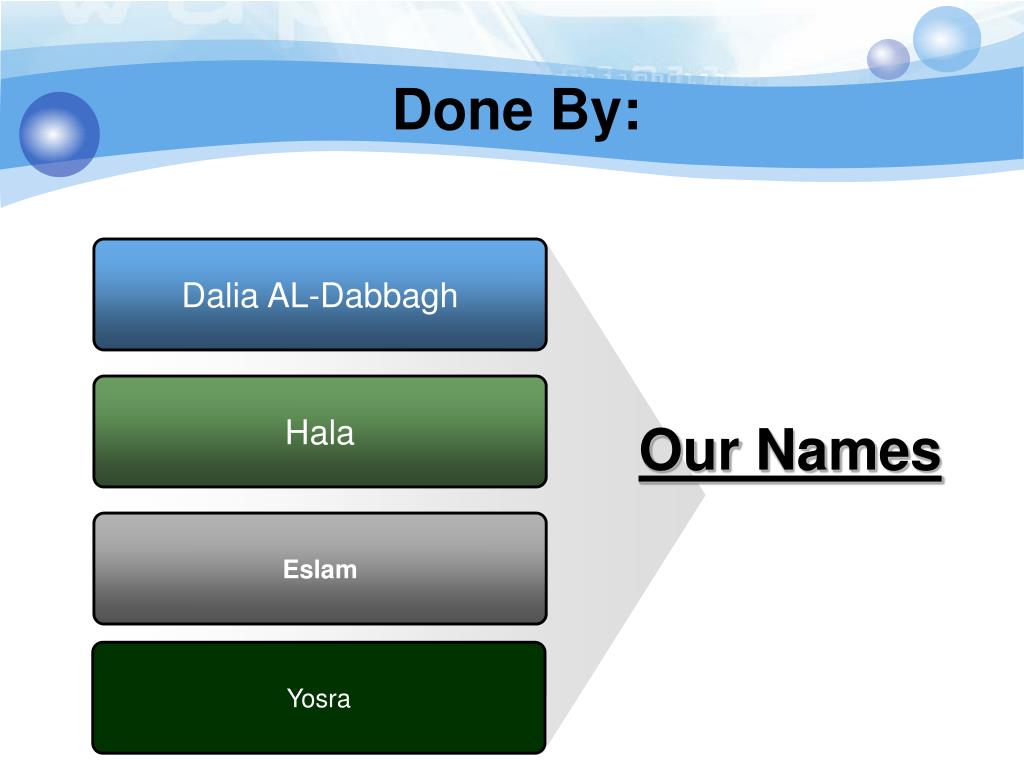 Done By:

Dalia AL-Dabbagh

Hala

Eslam

Yosra

Our Names